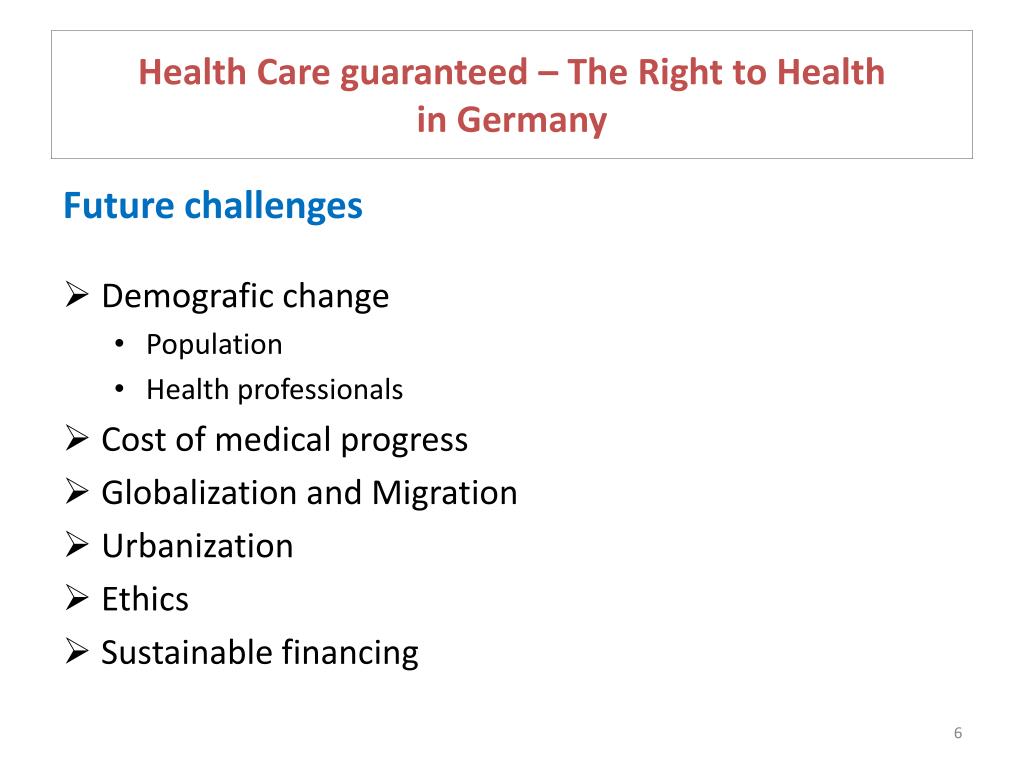 Health Care guaranteed – The Right to Health in Germany

Future challenges

➢ Demografic change
• Population
• Health professionals
➢ Cost of medical progress
➢ Globalization and Migration
➢ Urbanization
➢ Ethics
➢ Sustainable financing

6